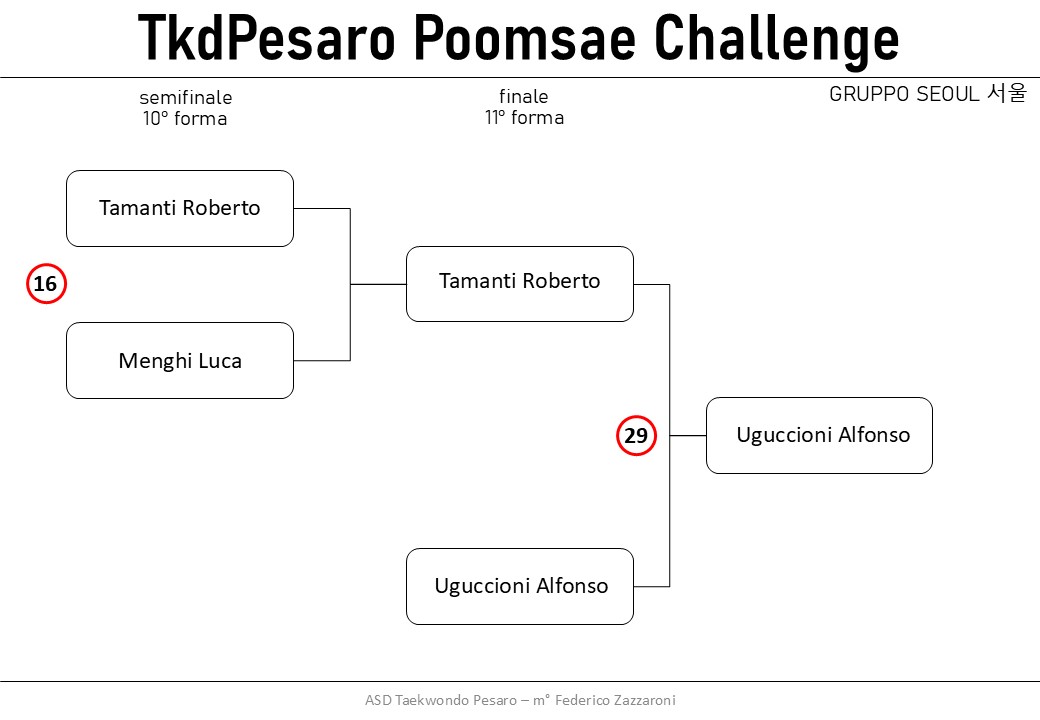 TkdPesaro Poomsae Challenge

GRUPPO SEOUL 서울

semifinale
10° forma

finale
11° forma

Tamanti Roberto

16

Menghi Luca

Tamanti Roberto

29

Uguccioni Alfonso

Uguccioni Alfonso

ASD Taekwondo Pesaro – m° Federico Zazzaroni